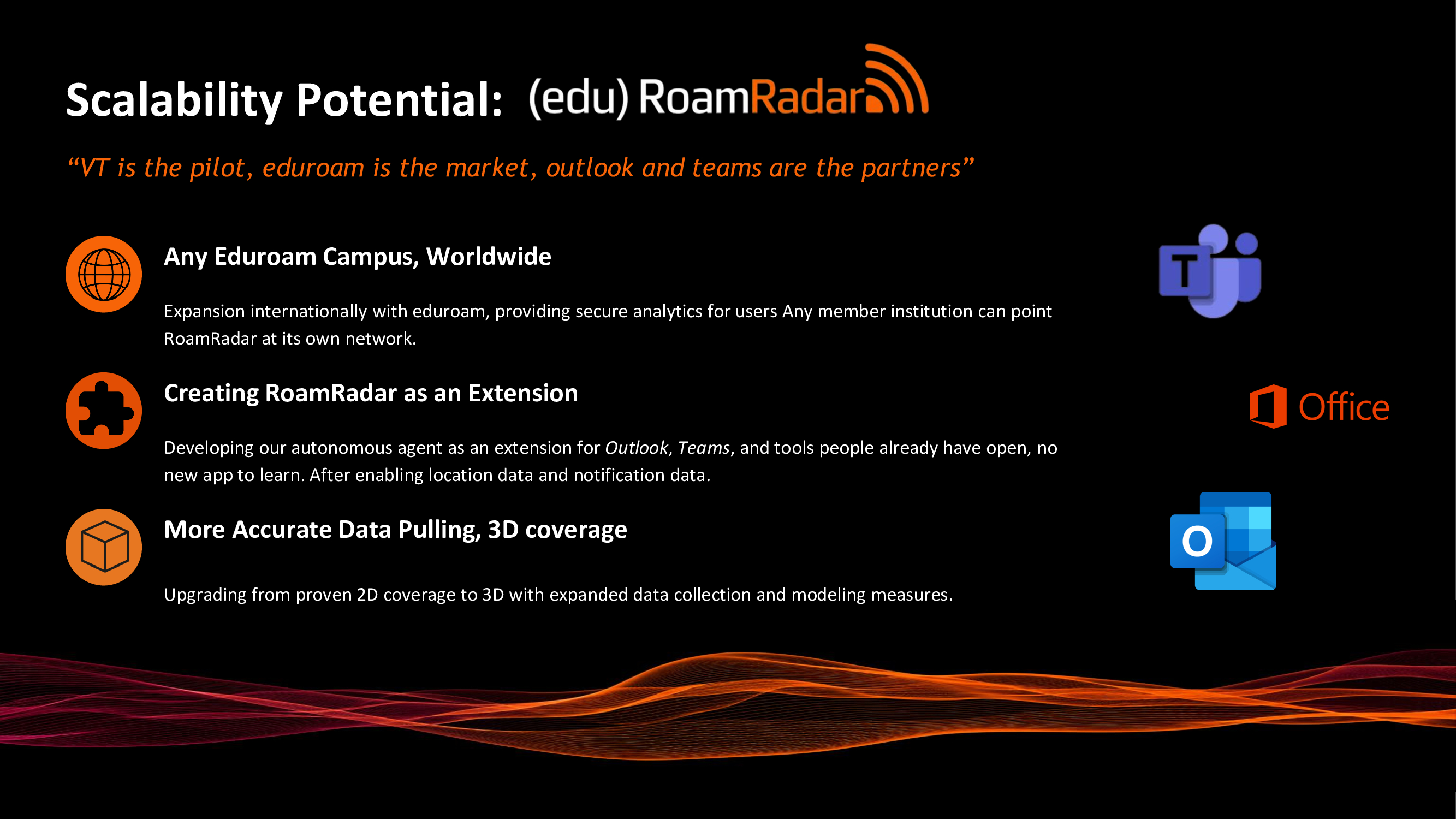 Scalability Potential: (edu) RoamRadar

"VT is the pilot, eduroam is the market, outlook and teams are the partners"

Any Eduroam Campus, Worldwide

Expansion internationally with eduroam, providing secure analytics for users Any member institution can point RoamRadar at its own network.

Creating RoamRadar as an Extension

Developing our autonomous agent as an extension for Outlook, Teams, and tools people already have open, no new app to learn. After enabling location data and notification data.

More Accurate Data Pulling, 3D coverage

Upgrading from proven 2D coverage to 3D with expanded data collection and modeling measures.

T

Office

O